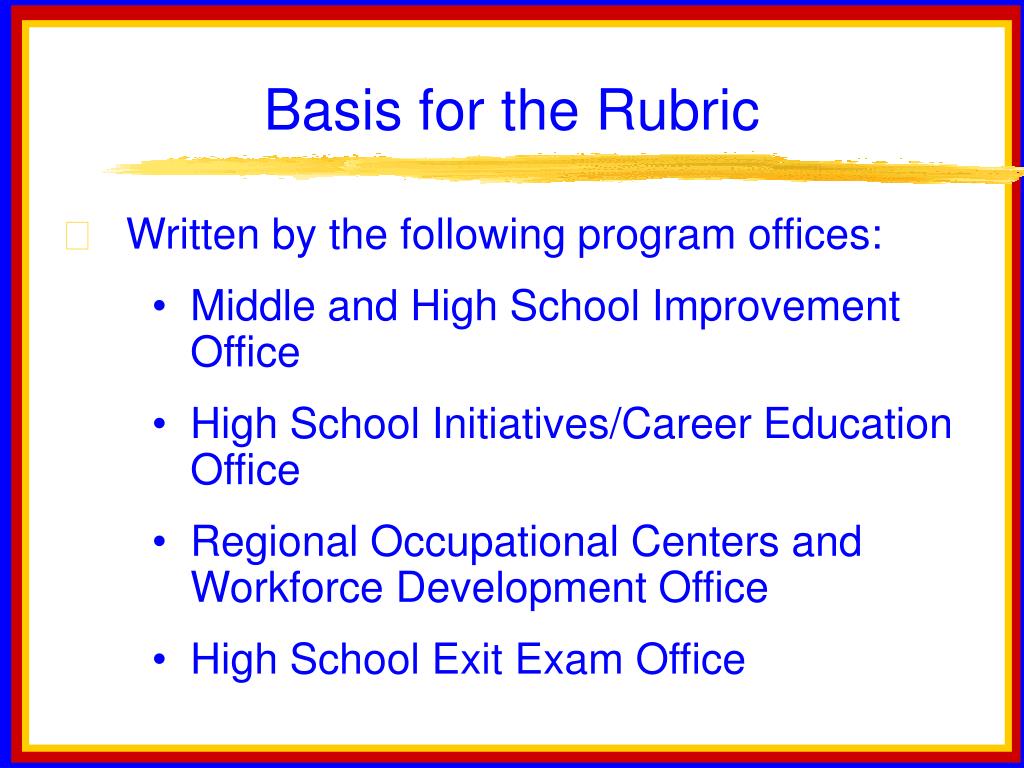 Basis for the Rubric

Written by the following program offices:

• Middle and High School Improvement Office

• High School Initiatives/Career Education Office

• Regional Occupational Centers and Workforce Development Office

• High School Exit Exam Office